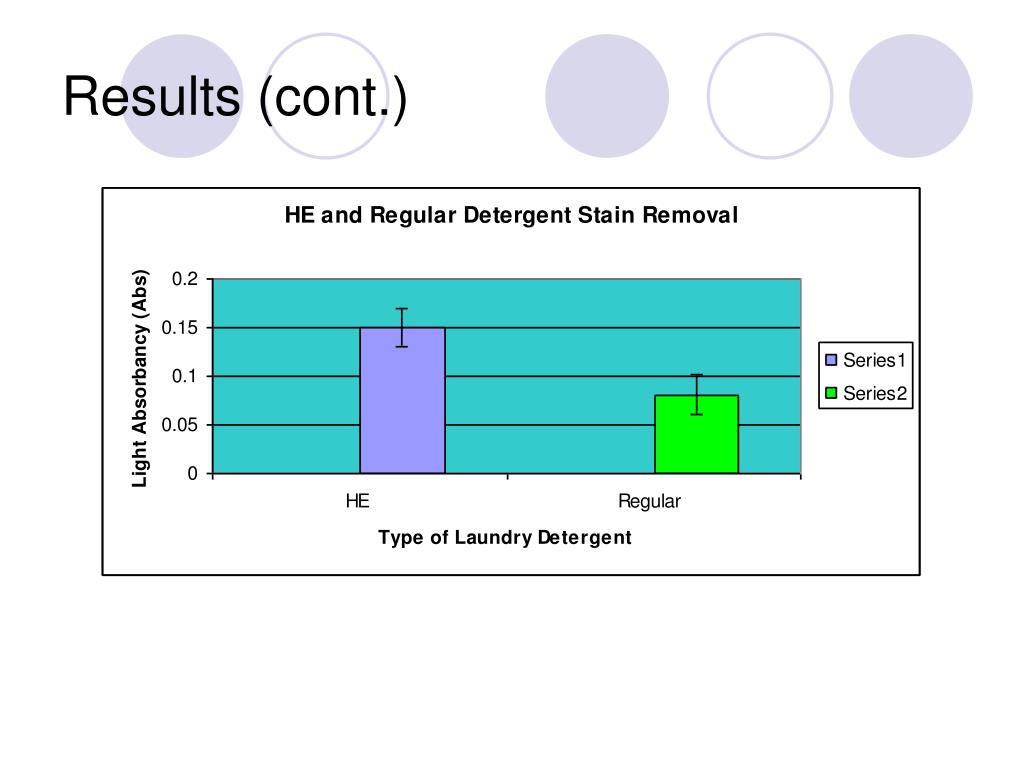 Results (cont.)

HE and Regular Detergent Stain Removal

Light Absorbancy (Abs)

0.2
0.15
0.1
0.05
0

HE
Regular

Type of Laundry Detergent

Series1
Series2